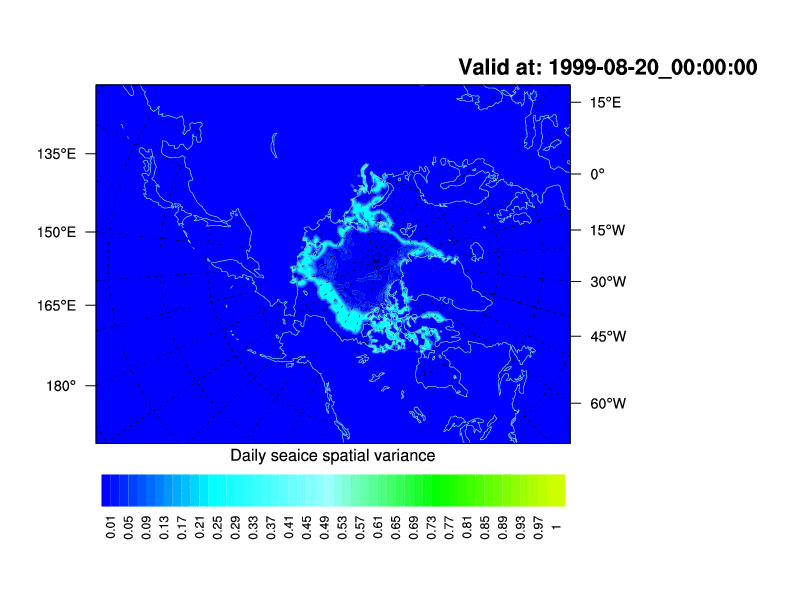 Valid at: 1999-08-20_00:00:00

135°E
150°E
165°E
180°

15°E
0°
15°W
30°W
45°W
60°W

Daily seaice spatial variance

0.01 0.05 0.09 0.13 0.17 0.21 0.25 0.29 0.33 0.37 0.41 0.45 0.49 0.53 0.57 0.61 0.65 0.69 0.73 0.77 0.81 0.85 0.89 0.93 0.97 1